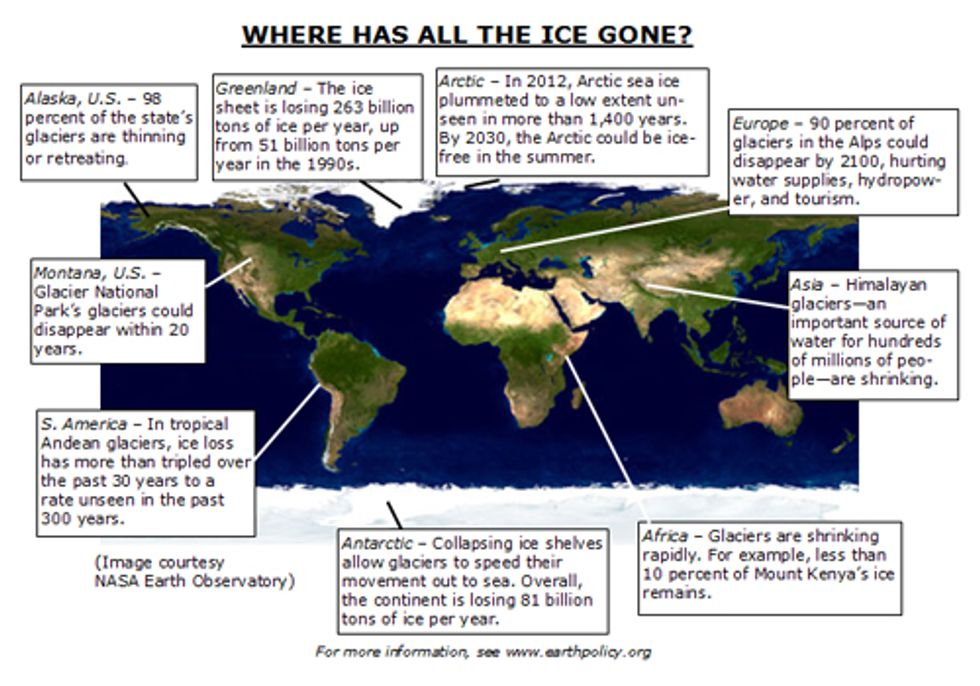 WHERE HAS ALL THE ICE GONE?

Alaska, U.S. – 98 percent of the state's glaciers are thinning or retreating.

Greenland – The ice sheet is losing 263 billion tons of ice per year, up from 51 billion tons per year in the 1990s.

Arctic – In 2012, Arctic sea ice plummeted to a low extent unseen in more than 1,400 years. By 2030, the Arctic could be ice-free in the summer.

Europe – 90 percent of glaciers in the Alps could disappear by 2100, hurting water supplies, hydropower, and tourism.

Montana, U.S. – Glacier National Park's glaciers could disappear within 20 years.

Asia – Himalayan glaciers—an important source of water for hundreds of millions of people—are shrinking.

S. America – In tropical Andean glaciers, ice loss has more than tripled over the past 30 years to a rate unseen in the past 300 years.

(Image courtesy NASA Earth Observatory)

Antarctic – Collapsing ice shelves allow glaciers to speed their movement out to sea. Overall, the continent is losing 81 billion tons of ice per year.

Africa – Glaciers are shrinking rapidly. For example, less than 10 percent of Mount Kenya's ice remains.

For more information, see www.earthpolicy.org